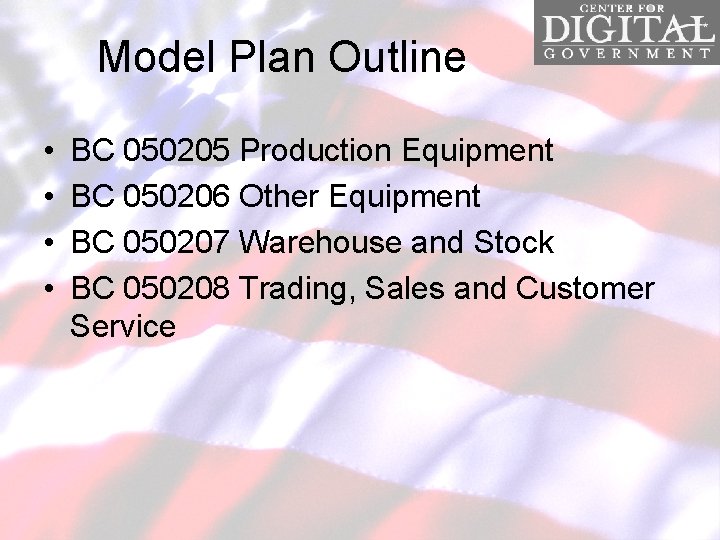 CENTER FOR
DIGITAL
GOVERNMENT

Model Plan Outline

• BC 050205 Production Equipment
• BC 050206 Other Equipment
• BC 050207 Warehouse and Stock
• BC 050208 Trading, Sales and Customer Service